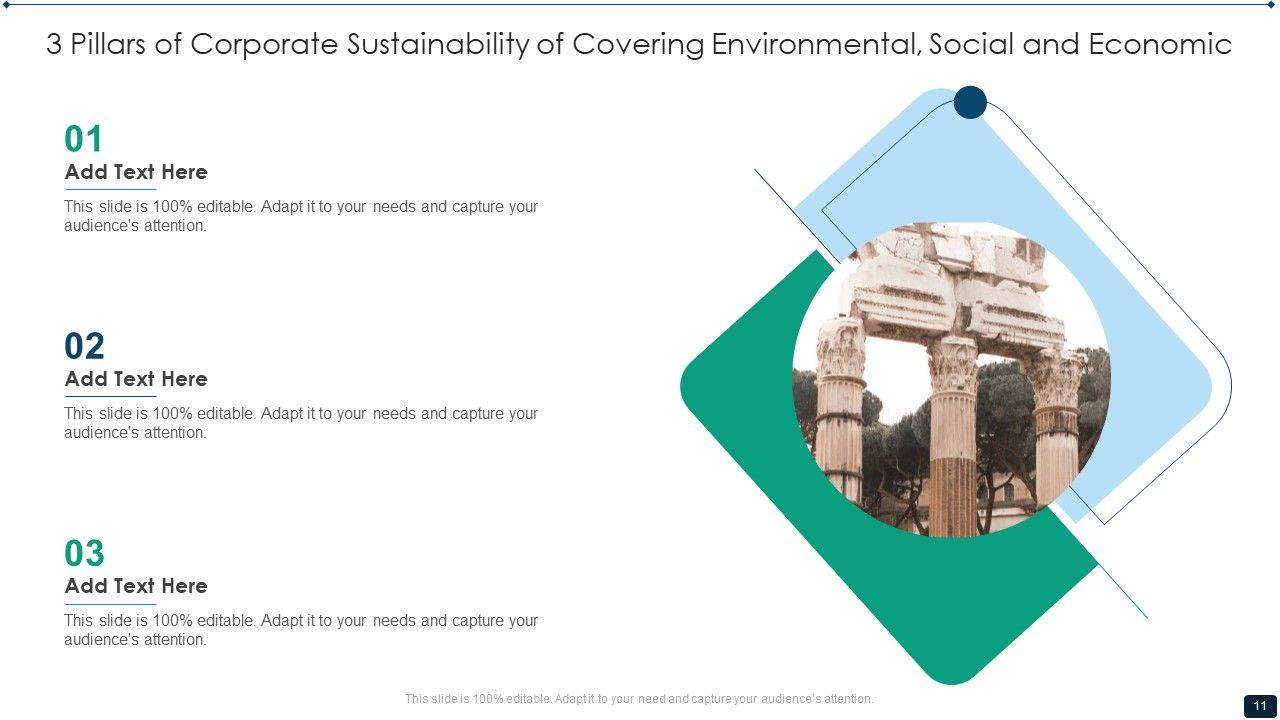 3 Pillars of Corporate Sustainability of Covering Environmental, Social and Economic

01
Add Text Here
This slide is 100% editable. Adapt it to your needs and capture your audience's attention.

02
Add Text Here
This slide is 100% editable. Adapt it to your needs and capture your audience's attention.

03
Add Text Here
This slide is 100% editable. Adapt it to your needs and capture your audience's attention.

This slide is 100% editable. Adapt it to your need and capture your audience's attention.

11